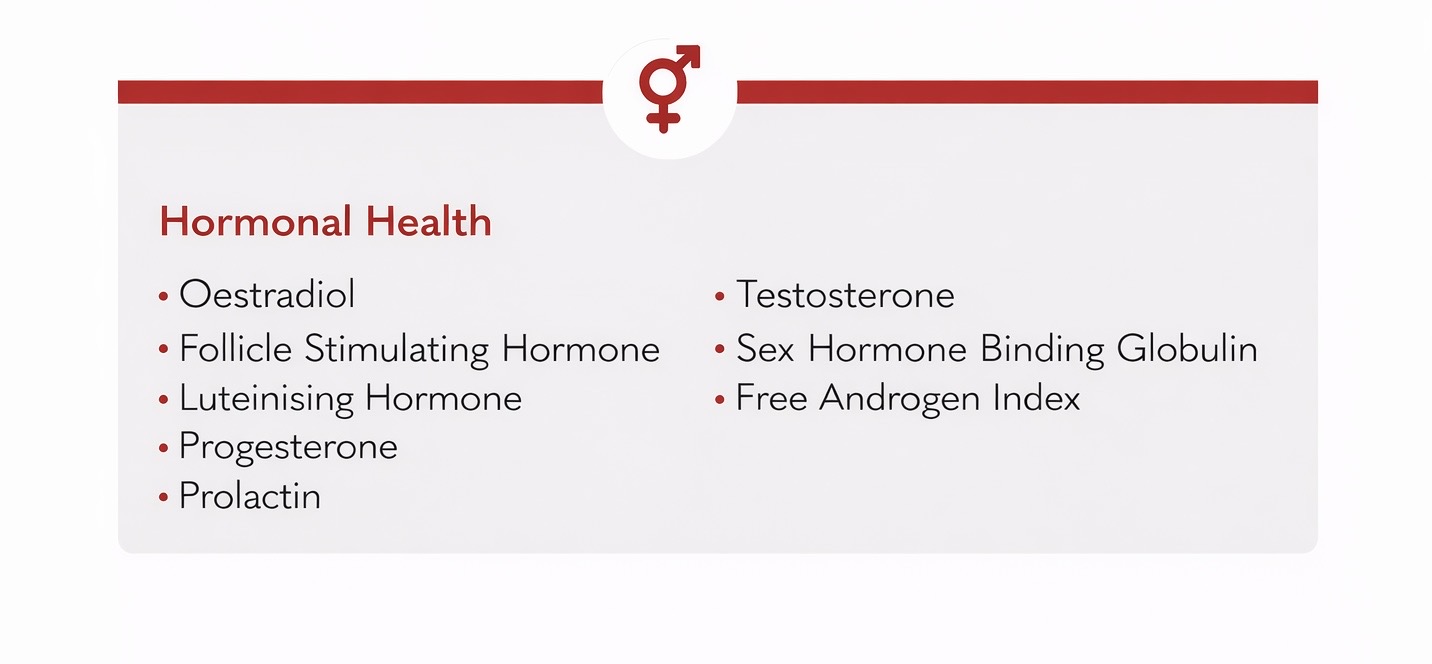 Hormonal Health

• Oestradiol
• Follicle Stimulating Hormone
• Luteinising Hormone
• Progesterone
• Prolactin

• Testosterone
• Sex Hormone Binding Globulin
• Free Androgen Index